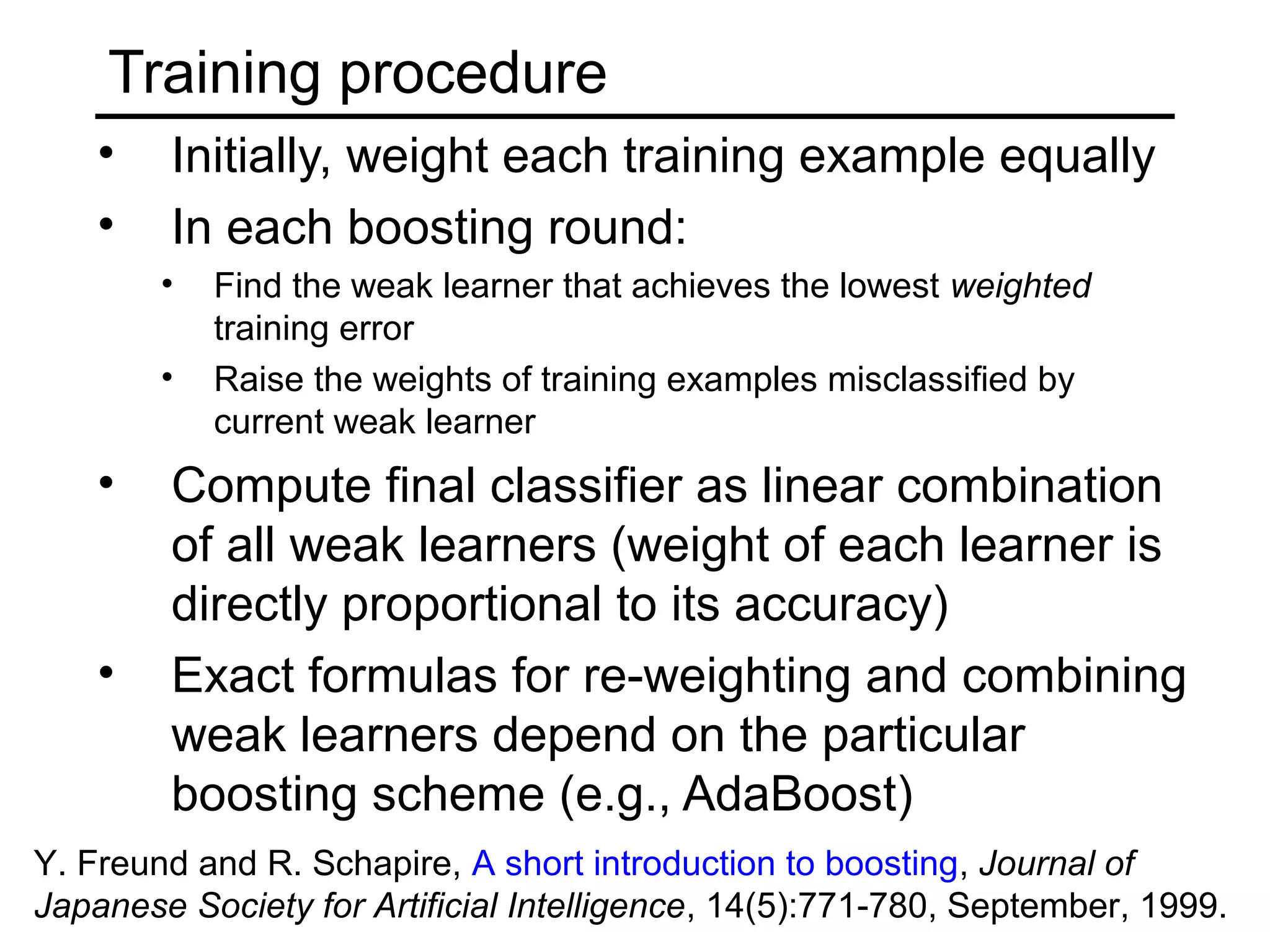 Training procedure

• Initially, weight each training example equally
• In each boosting round:
  • Find the weak learner that achieves the lowest weighted training error
  • Raise the weights of training examples misclassified by current weak learner
• Compute final classifier as linear combination of all weak learners (weight of each learner is directly proportional to its accuracy)
• Exact formulas for re-weighting and combining weak learners depend on the particular boosting scheme (e.g., AdaBoost)

Y. Freund and R. Schapire, A short introduction to boosting, Journal of Japanese Society for Artificial Intelligence, 14(5):771-780, September, 1999.